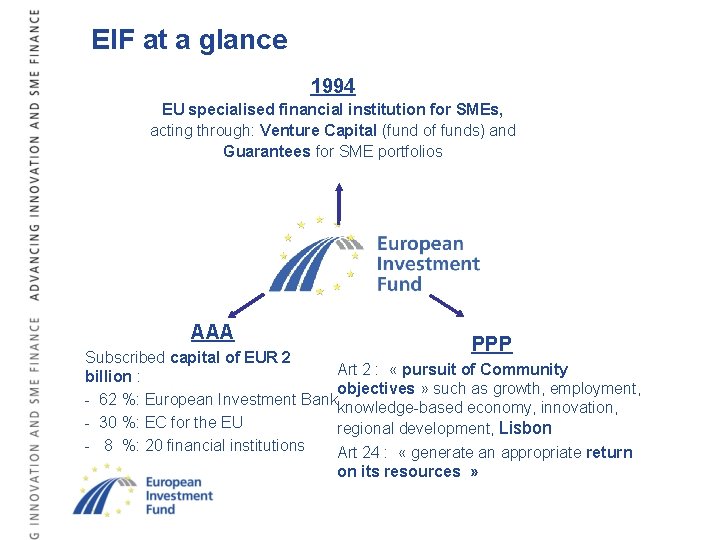 G INNOVATION AND SME FINANCE ADVANCING INNOVATION AND SME FINANCE

EIF at a glance

1994

EU specialised financial institution for SMEs, acting through: Venture Capital (fund of funds) and Guarantees for SME portfolios

European Investment Fund

AAA

Subscribed capital of EUR 2 billion :

- 62 %: European Investment Bank
- 30 %: EC for the EU
- 8 %: 20 financial institutions

PPP

Art 2 : « pursuit of Community objectives » such as growth, employment, knowledge-based economy, innovation, regional development, Lisbon

Art 24 : « generate an appropriate return on its resources »

European Investment Fund